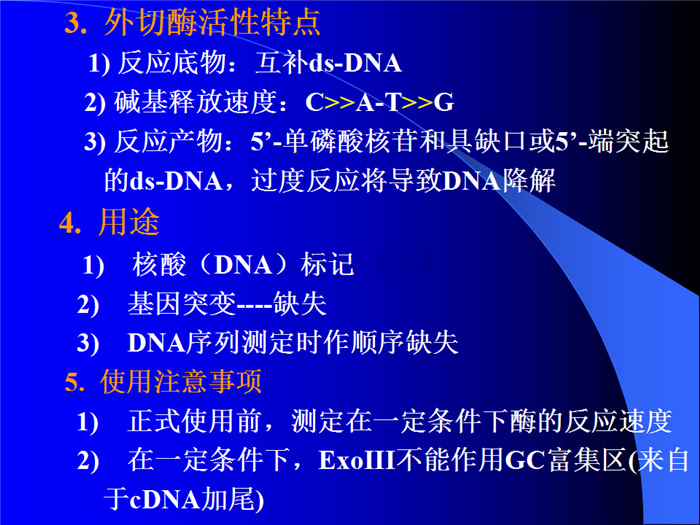 3. 外切酶活性特点

1) 反应底物：互补ds-DNA

2) 碱基释放速度：C>>A-T>>G

3) 反应产物：5’-单磷酸核苷和具缺口或5’-端突起的ds-DNA，过度反应将导致DNA降解

4. 用途

1) 核酸（DNA）标记

2) 基因突变----缺失

3) DNA序列测定时作顺序缺失

5. 使用注意事项

1) 正式使用前，测定在一定条件下酶的反应速度

2) 在一定条件下，ExoIII不能作用GC富集区(来自于cDNA加尾)